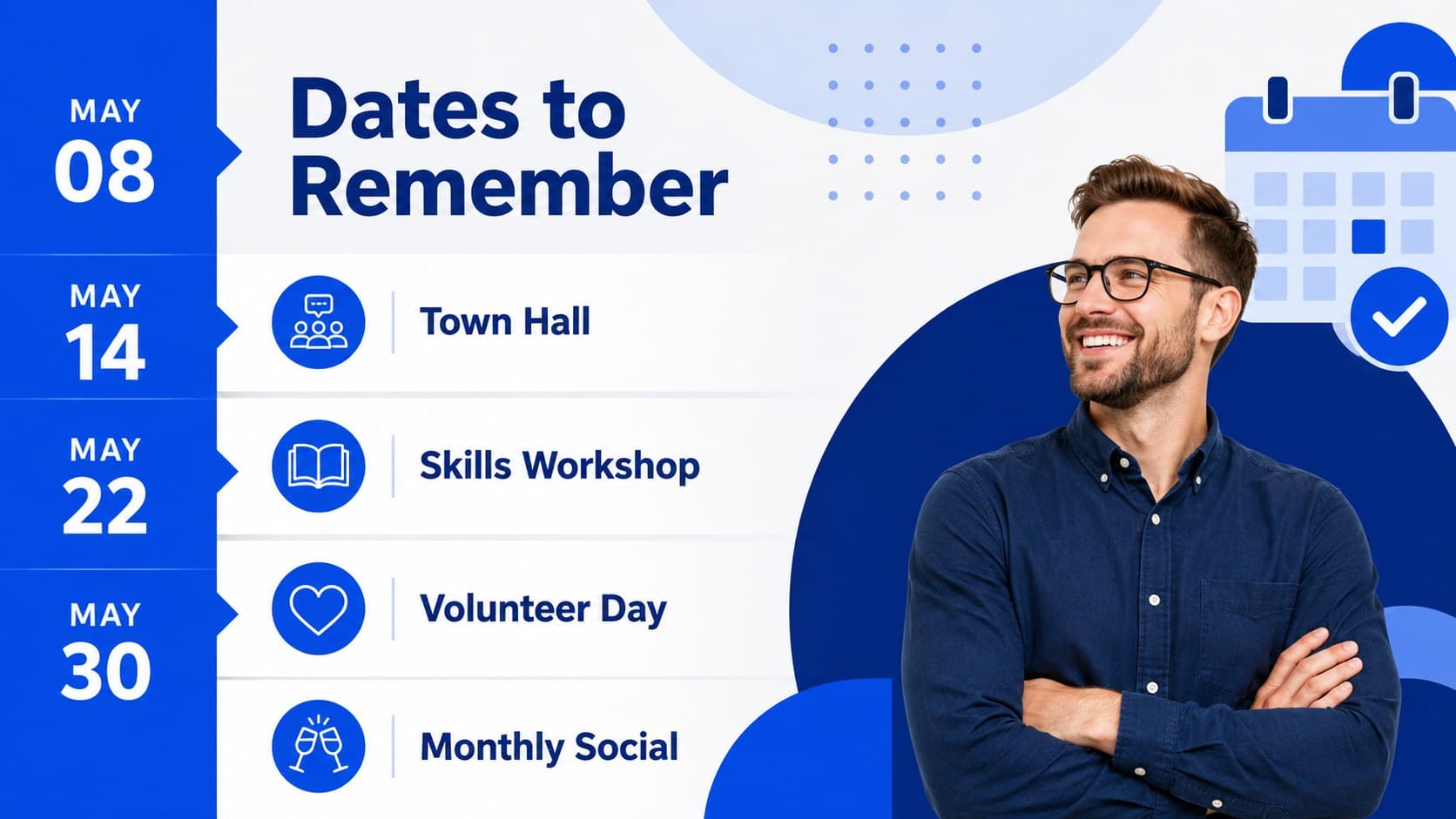 MAY
08

MAY
14

MAY
22

MAY
30

Dates to Remember

Town Hall

Skills Workshop

Volunteer Day

Monthly Social